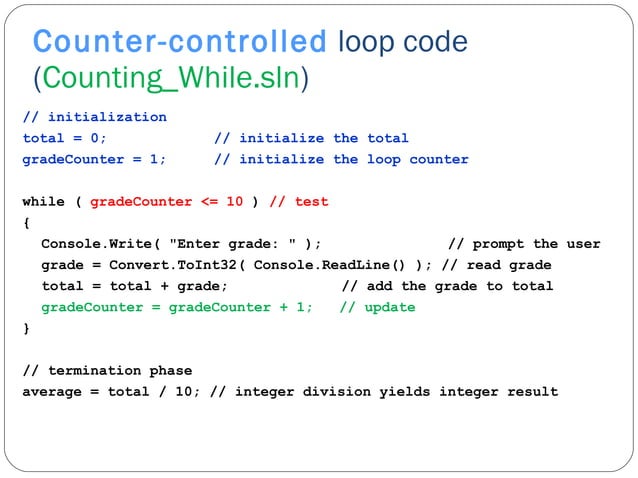 Counter-controlled loop code (Counting_While.sln)

// initialization
total = 0;            // initialize the total
gradeCounter = 1;     // initialize the loop counter

while ( gradeCounter <= 10 ) // test
{
  Console.Write( "Enter grade: " );               // prompt the user
  grade = Convert.ToInt32( Console.ReadLine() ); // read grade
  total = total + grade;             // add the grade to total
  gradeCounter = gradeCounter + 1;   // update
}

// termination phase
average = total / 10; // integer division yields integer result